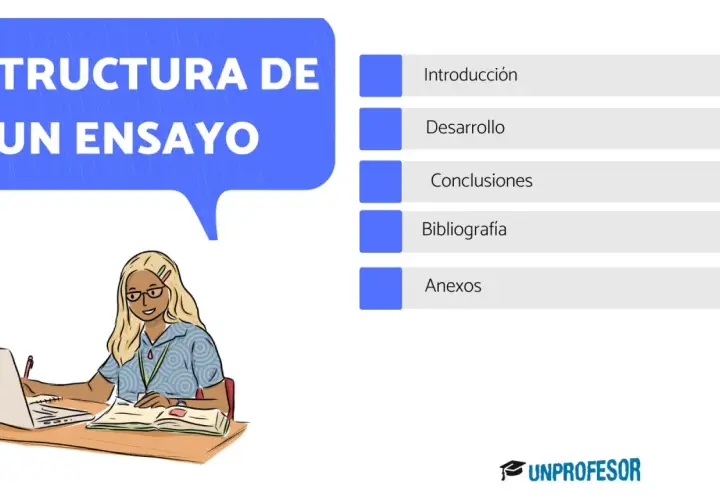 TRUCTURA DE UN ENSAYO

Introducción

Desarrollo

Conclusiones

Bibliografía

Anexos

UNPROFESOR